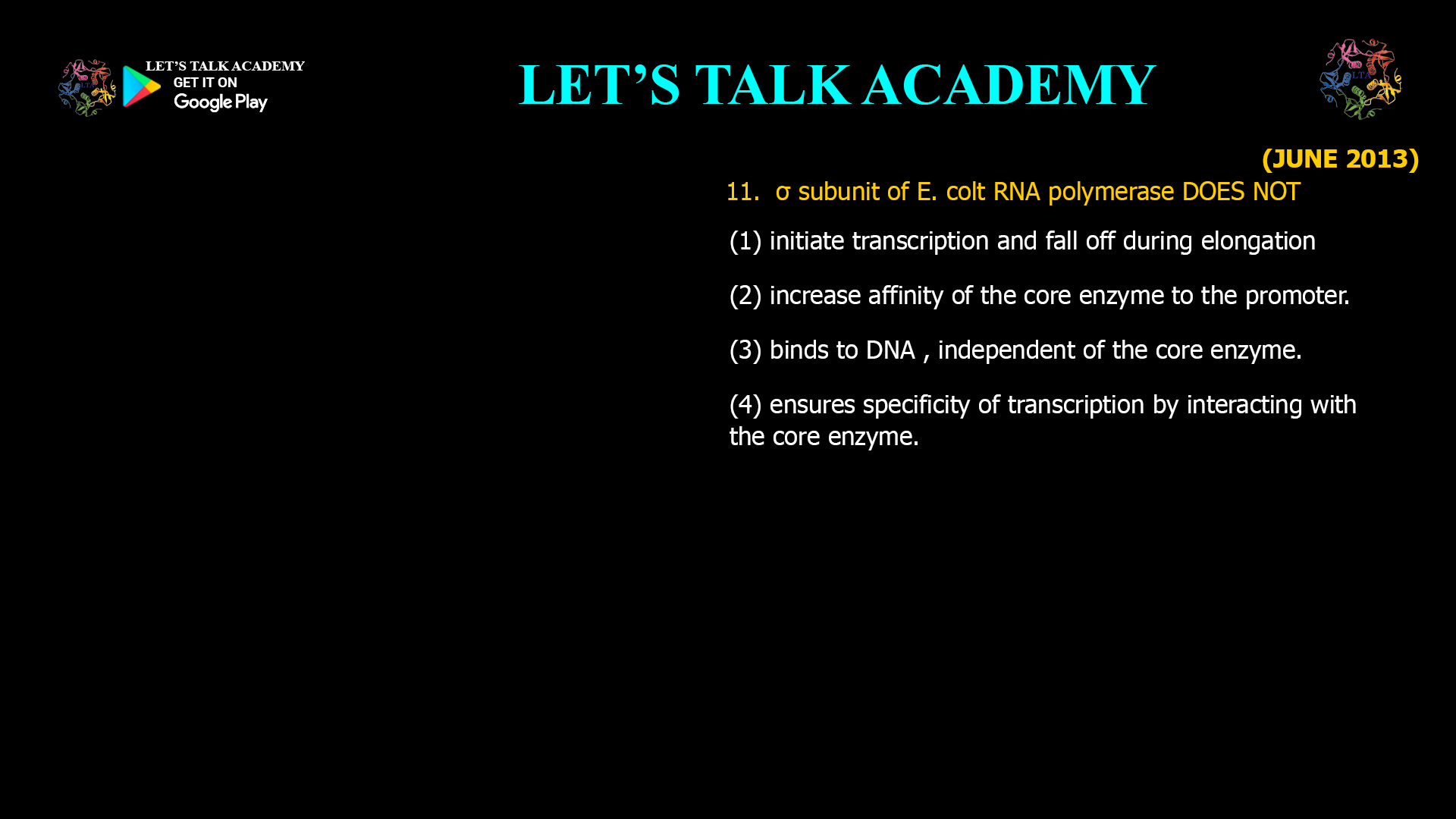 LET'S TALK ACADEMY
GET IT ON
Google Play

LET'S TALK ACADEMY

LTA

(JUNE 2013)

11. σ subunit of E. colt RNA polymerase DOES NOT

(1) initiate transcription and fall off during elongation

(2) increase affinity of the core enzyme to the promoter.

(3) binds to DNA , independent of the core enzyme.

(4) ensures specificity of transcription by interacting with the core enzyme.